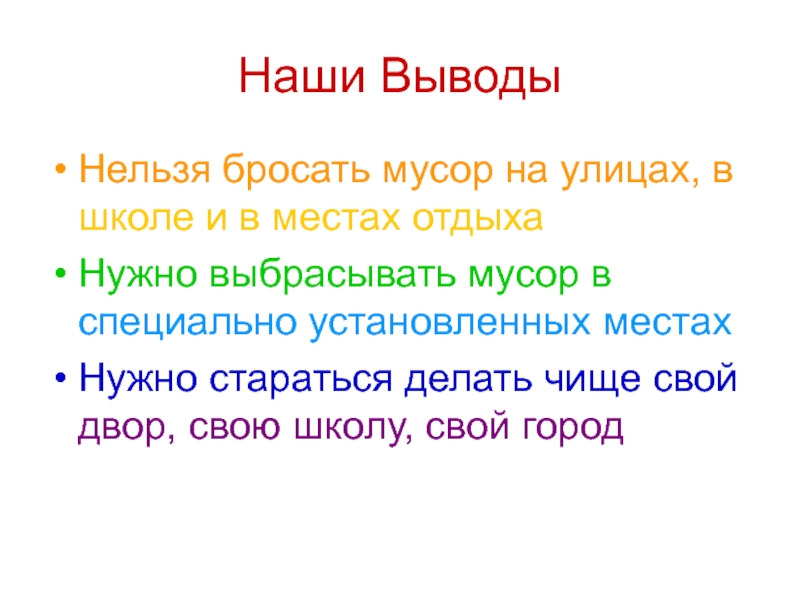 Наши Выводы

• Нельзя бросать мусор на улицах, в школе и в местах отдыха
• Нужно выбрасывать мусор в специально установленных местах
• Нужно стараться делать чище свой двор, свою школу, свой город